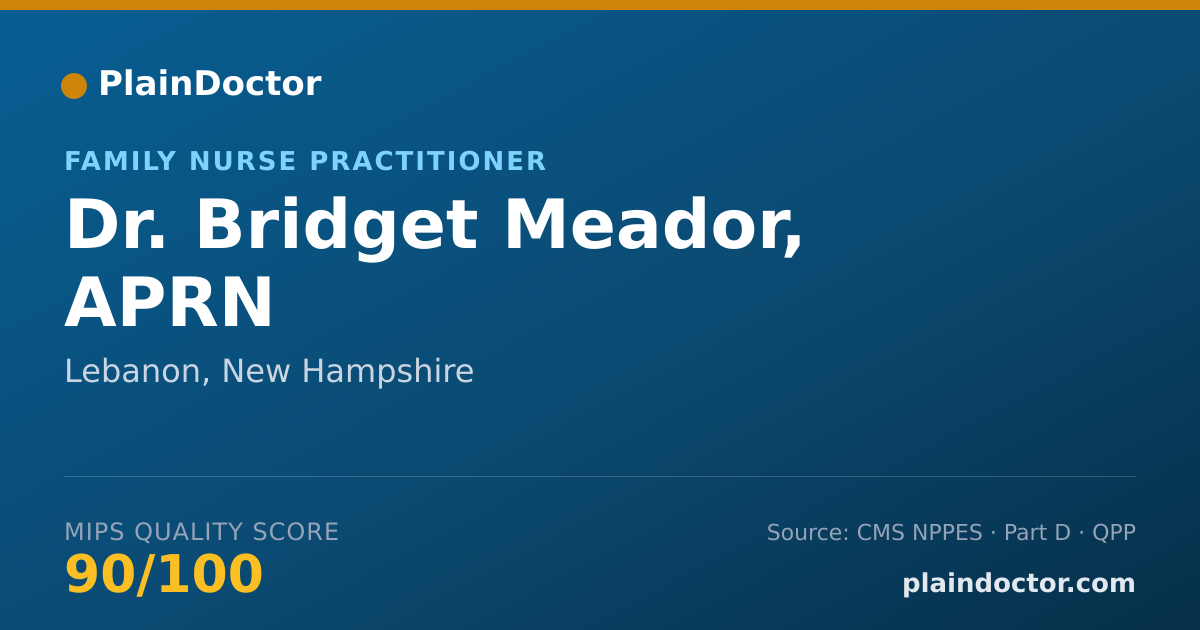 PlainDoctor

FAMILY NURSE PRACTITIONER

Dr. Bridget Meador, APRN

Lebanon, New Hampshire

MIPS QUALITY SCORE
90/100

Source: CMS NPPES · Part D · QPP

plaindoctor.com